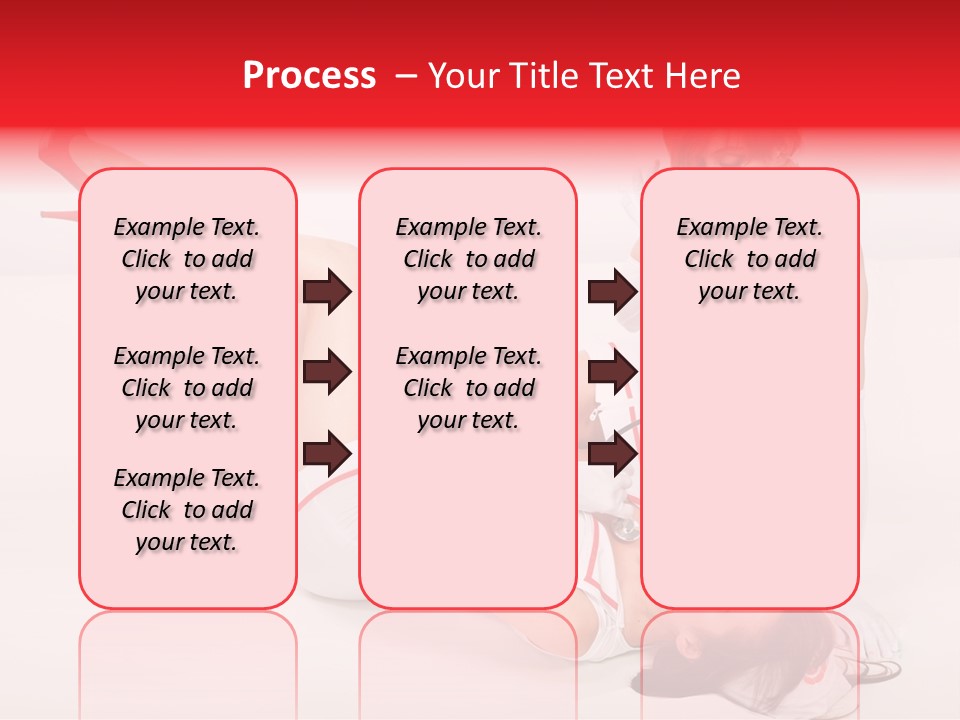 Process – Your Title Text Here

Example Text. Click to add your text.

Example Text. Click to add your text.

Example Text. Click to add your text.

Example Text. Click to add your text.

Example Text. Click to add your text.

Example Text. Click to add your text.